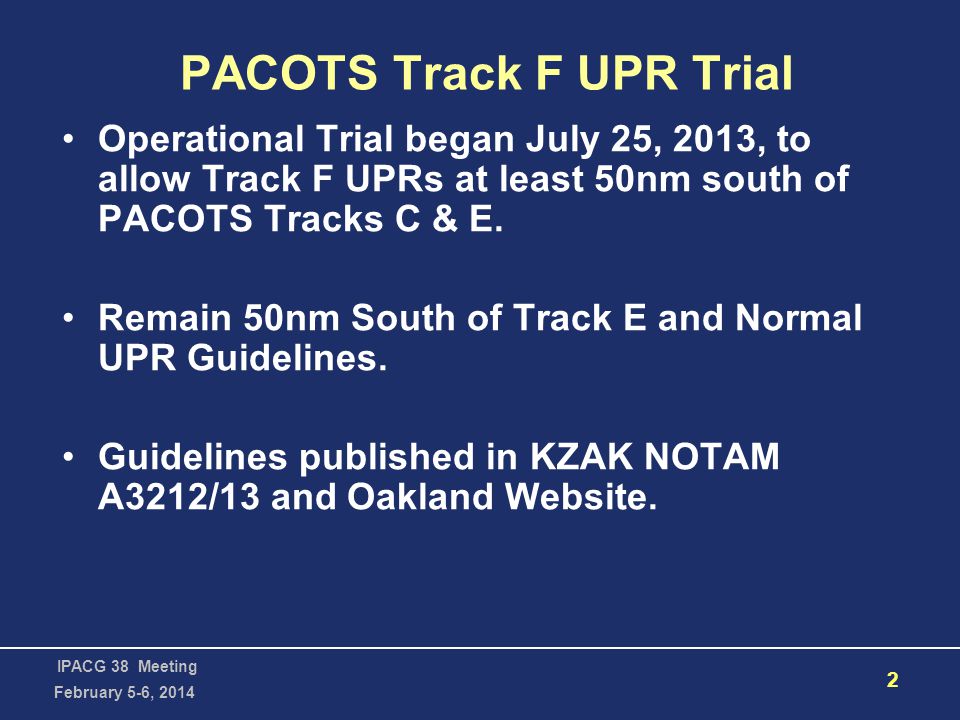 PACOTS Track F UPR Trial

• Operational Trial began July 25, 2013, to allow Track F UPRs at least 50nm south of PACOTS Tracks C & E.

• Remain 50nm South of Track E and Normal UPR Guidelines.

• Guidelines published in KZAK NOTAM A3212/13 and Oakland Website.

IPACG 38 Meeting
February 5-6, 2014

2